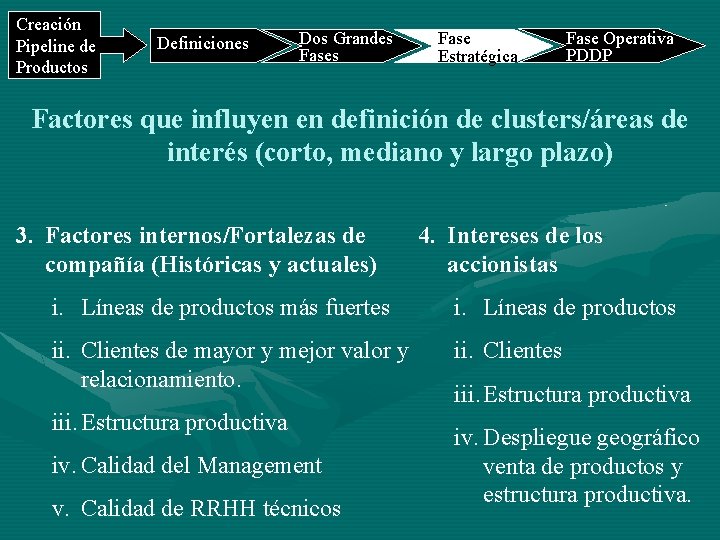 Creación Pipeline de Productos

Definiciones

Dos Grandes Fases

Fase Estratégica

Fase Operativa PDDP

Factores que influyen en definición de clusters/áreas de interés (corto, mediano y largo plazo)

3. Factores internos/Fortalezas de compañía (Históricas y actuales)

i. Líneas de productos más fuertes

ii. Clientes de mayor y mejor valor y relacionamiento.

iii. Estructura productiva

iv. Calidad del Management

v. Calidad de RRHH técnicos

4. Intereses de los accionistas

i. Líneas de productos

ii. Clientes

iii. Estructura productiva

iv. Despliegue geográfico venta de productos y estructura productiva.